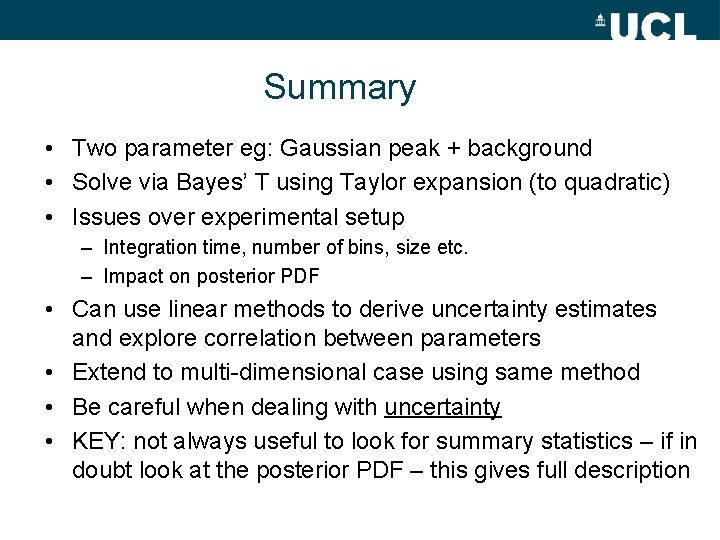 UCL

Summary

• Two parameter eg: Gaussian peak + background
• Solve via Bayes' T using Taylor expansion (to quadratic)
• Issues over experimental setup
  – Integration time, number of bins, size etc.
  – Impact on posterior PDF
• Can use linear methods to derive uncertainty estimates and explore correlation between parameters
• Extend to multi-dimensional case using same method
• Be careful when dealing with uncertainty
• KEY: not always useful to look for summary statistics – if in doubt look at the posterior PDF – this gives full description